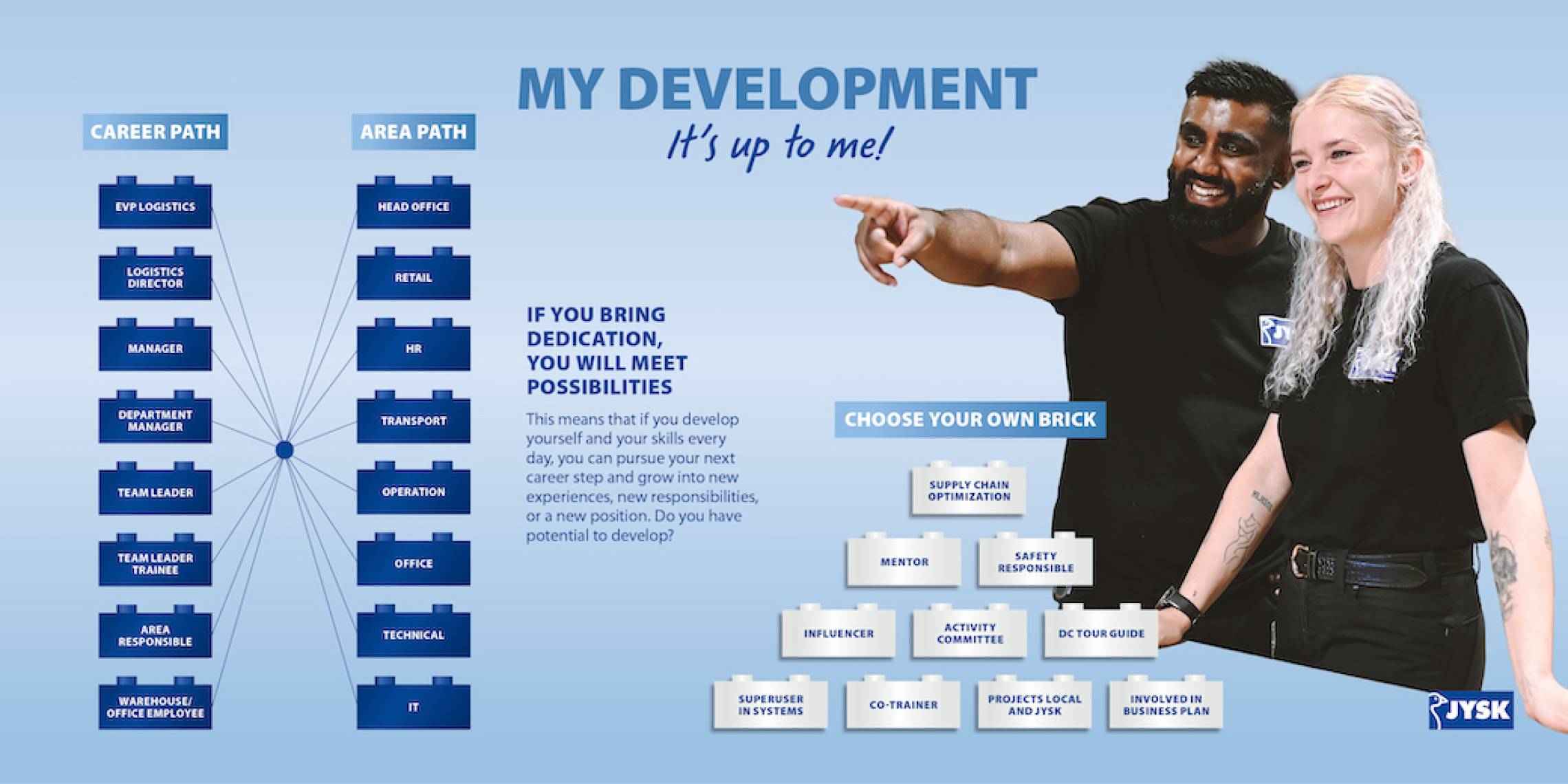 MY DEVELOPMENT
It's up to me!

CAREER PATH

EVP LOGISTICS

LOGISTICS DIRECTOR

MANAGER

DEPARTMENT MANAGER

TEAM LEADER

TEAM LEADER TRAINEE

AREA RESPONSIBLE

WAREHOUSE/ OFFICE EMPLOYEE

AREA PATH

HEAD OFFICE

RETAIL

HR

TRANSPORT

OPERATION

OFFICE

TECHNICAL

IT

IF YOU BRING DEDICATION, YOU WILL MEET POSSIBILITIES

This means that if you develop yourself and your skills every day, you can pursue your next career step and grow into new experiences, new responsibilities, or a new position. Do you have potential to develop?

CHOOSE YOUR OWN BRICK

SUPPLY CHAIN OPTIMIZATION

MENTOR

SAFETY RESPONSIBLE

INFLUENCER

ACTIVITY COMMITTEE

DC TOUR GUIDE

SUPERUSER IN SYSTEMS

CO-TRAINER

PROJECTS LOCAL AND JYSK

INVOLVED IN BUSINESS PLAN

JYSK